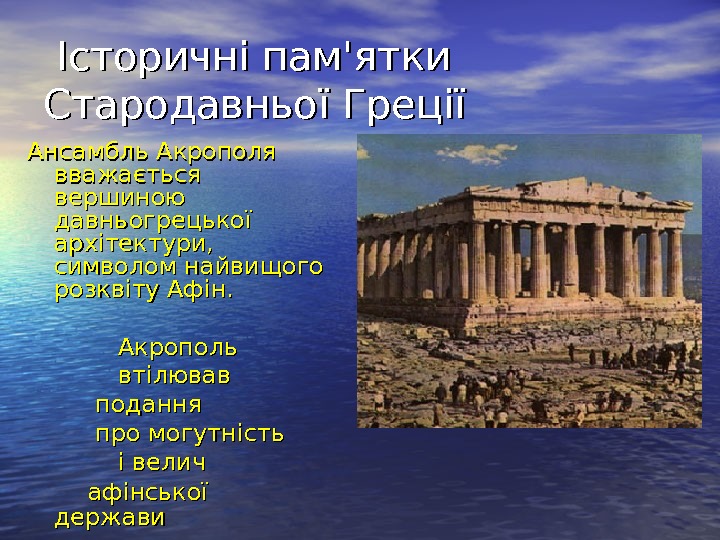 Історичні пам'ятки Стародавньої Греції

Ансамбль Акрополя вважається вершиною давньогрецької архітектури, символом найвищого розквіту Афін.

Акрополь втілював подання про могутність і велич афінської держави